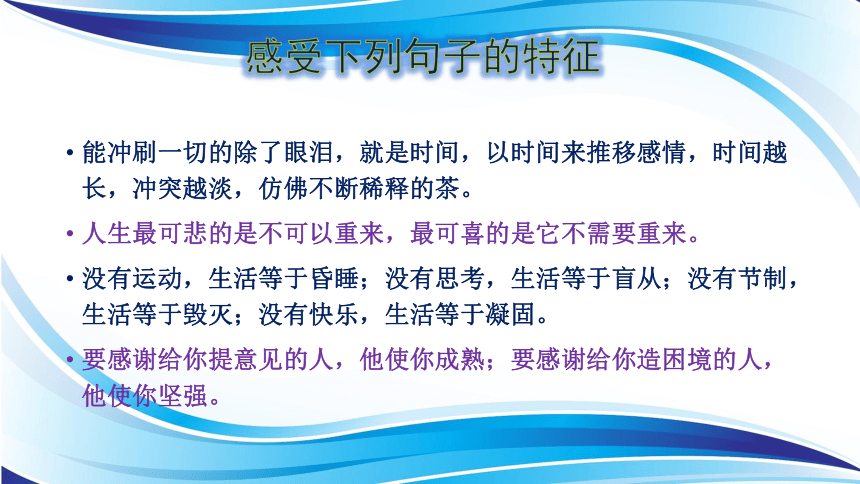 感受下列句子的特征

• 能冲刷一切的除了眼泪，就是时间，以时间来推移感情，时间越长，冲突越淡，仿佛不断稀释的茶。

• 人生最可悲的是不可以重来，最可喜的是它不需要重来。

• 没有运动，生活等于昏睡；没有思考，生活等于盲从；没有节制，生活等于毁灭；没有快乐，生活等于凝固。

• 要感谢给你提意见的人，他使你成熟；要感谢给你造困境的人，他使你坚强。